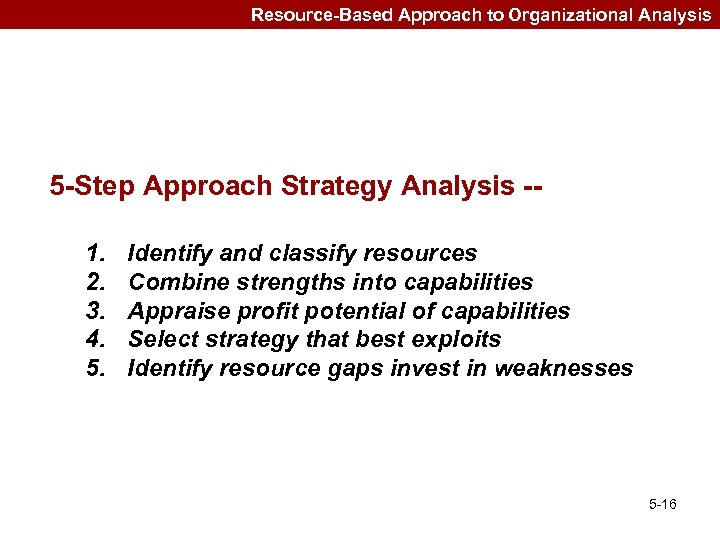 Resource-Based Approach to Organizational Analysis

5-Step Approach Strategy Analysis --

1. Identify and classify resources
2. Combine strengths into capabilities
3. Appraise profit potential of capabilities
4. Select strategy that best exploits
5. Identify resource gaps invest in weaknesses

5-16